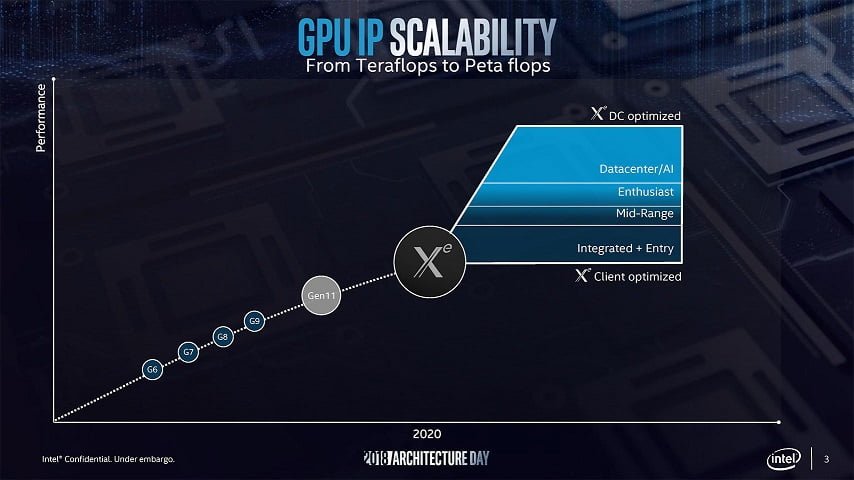 GPU IP SCALABILITY
From Teraflops to Peta flops

Performance

$X^e$ DC optimized

Datacenter/AI

Enthusiast

Mid-Range

Integrated + Entry

$X^e$ Client optimized

$X^e$

Gen11

G9

G8

G7

G6

2020

Intel® Confidential. Under embargo.

2018 ARCHITECTURE DAY

intel

3